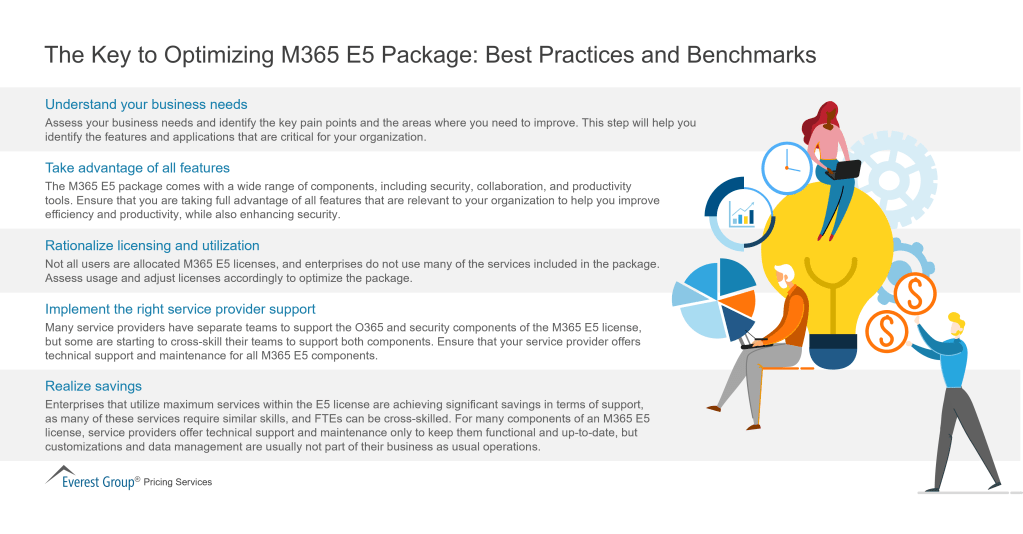 The Key to Optimizing M365 E5 Package: Best Practices and Benchmarks

Understand your business needs

Assess your business needs and identify the key pain points and the areas where you need to improve. This step will help you identify the features and applications that are critical for your organization.

Take advantage of all features

The M365 E5 package comes with a wide range of components, including security, collaboration, and productivity tools. Ensure that you are taking full advantage of all features that are relevant to your organization to help you improve efficiency and productivity, while also enhancing security.

Rationalize licensing and utilization

Not all users are allocated M365 E5 licenses, and enterprises do not use many of the services included in the package. Assess usage and adjust licenses accordingly to optimize the package.

Implement the right service provider support

Many service providers have separate teams to support the O365 and security components of the M365 E5 license, but some are starting to cross-skill their teams to support both components. Ensure that your service provider offers technical support and maintenance for all M365 E5 components.

Realize savings

Enterprises that utilize maximum services within the E5 license are achieving significant savings in terms of support, as many of these services require similar skills, and FTEs can be cross-skilled. For many components of an M365 E5 license, service providers offer technical support and maintenance only to keep them functional and up-to-date, but customizations and data management are usually not part of their business as usual operations.

Everest Group® Pricing Services